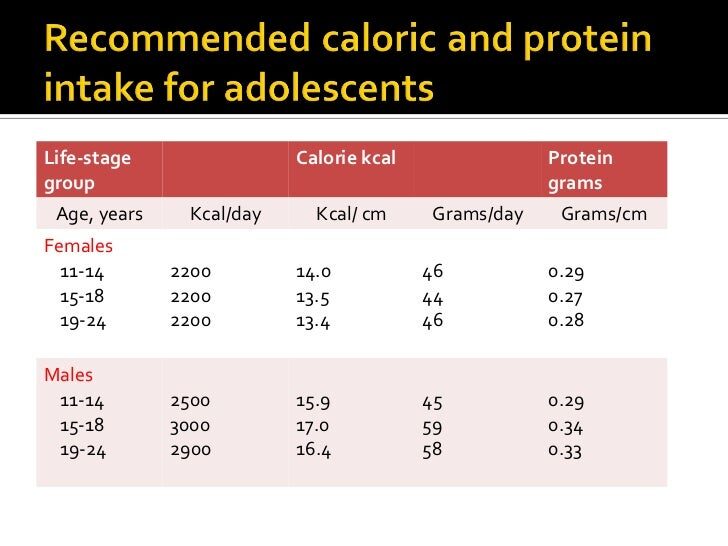 Recommended caloric and protein intake for adolescents

| Life-stage group | | Calorie kcal | | Protein grams |
|---|---|---|---|---|
| Age, years | Kcal/day | Kcal/ cm | Grams/day | Grams/cm |
| Females | | | | |
| 11-14 | 2200 | 14.0 | 46 | 0.29 |
| 15-18 | 2200 | 13.5 | 44 | 0.27 |
| 19-24 | 2200 | 13.4 | 46 | 0.28 |
| Males | | | | |
| 11-14 | 2500 | 15.9 | 45 | 0.29 |
| 15-18 | 3000 | 17.0 | 59 | 0.34 |
| 19-24 | 2900 | 16.4 | 58 | 0.33 |